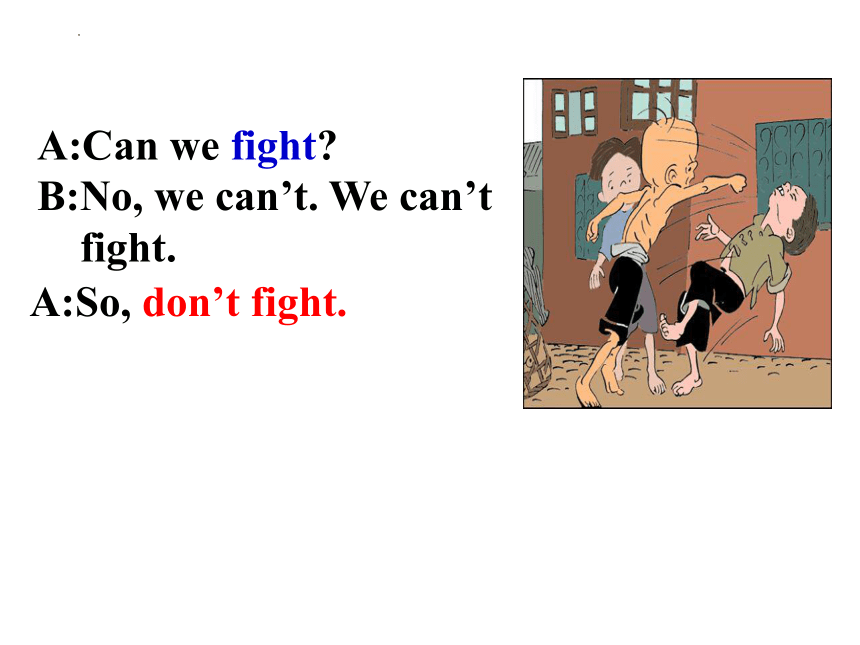 A:Can we fight?
B:No, we can’t. We can’t fight.
A:So, don’t fight.